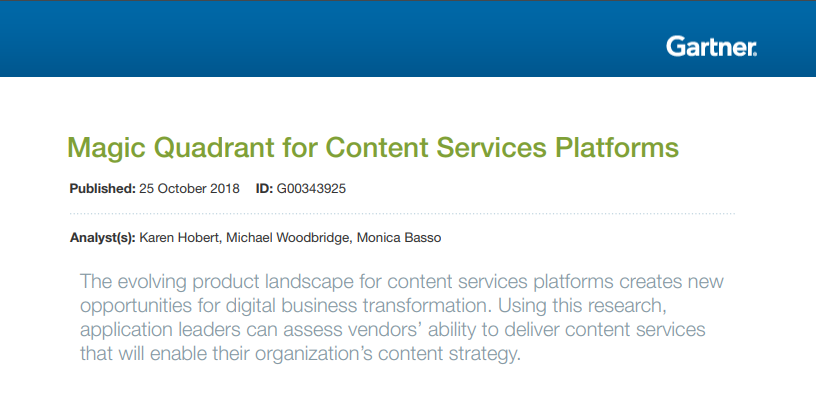 Gartner.

Magic Quadrant for Content Services Platforms

Published: 25 October 2018 ID: G00343925

Analyst(s): Karen Hobert, Michael Woodbridge, Monica Basso

The evolving product landscape for content services platforms creates new opportunities for digital business transformation. Using this research, application leaders can assess vendors' ability to deliver content services that will enable their organization's content strategy.